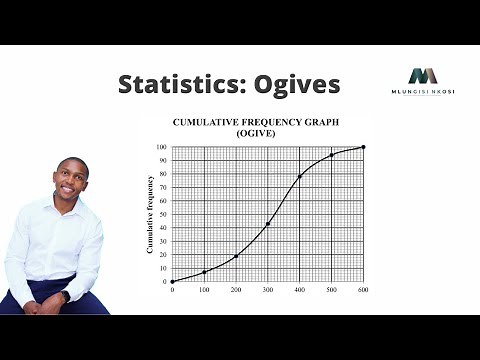 Statistics: Ogives

MLUNGISI NKOSI

CUMULATIVE FREQUENCY GRAPH
(OGIVE)

Cumulative frequency

100
90
80
70
60
50
40
30
20
10
0

0
100
200
300
400
500
600